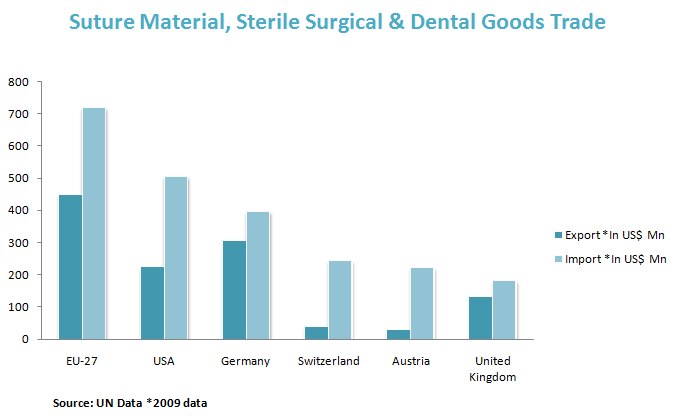 Suture Material, Sterile Surgical & Dental Goods Trade

800
700
600
500
400
300
200
100
0

EU-27
USA
Germany
Switzerland
Austria
United Kingdom

Export *In US$ Mn
Import *In US$ Mn

Source: UN Data *2009 data